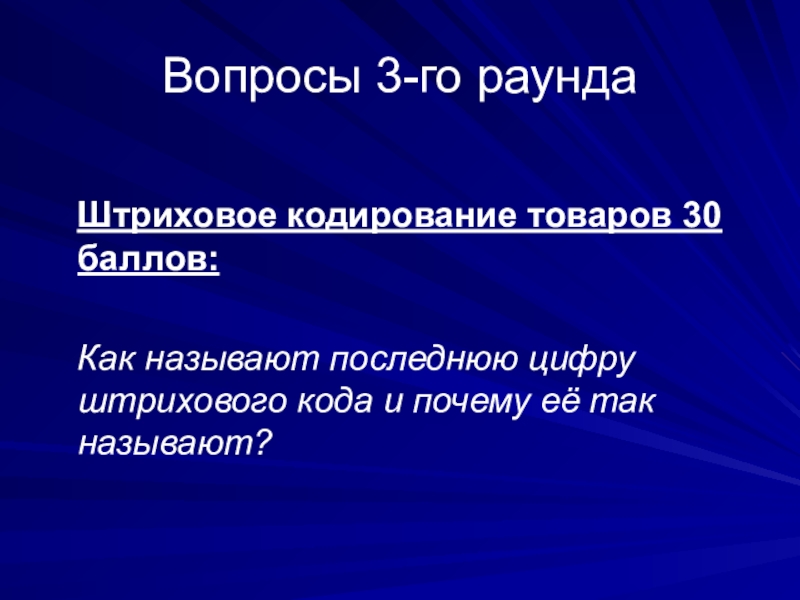 Вопросы 3-го раунда

Штриховое кодирование товаров 30 баллов:

Как называют последнюю цифру штрихового кода и почему её так называют?